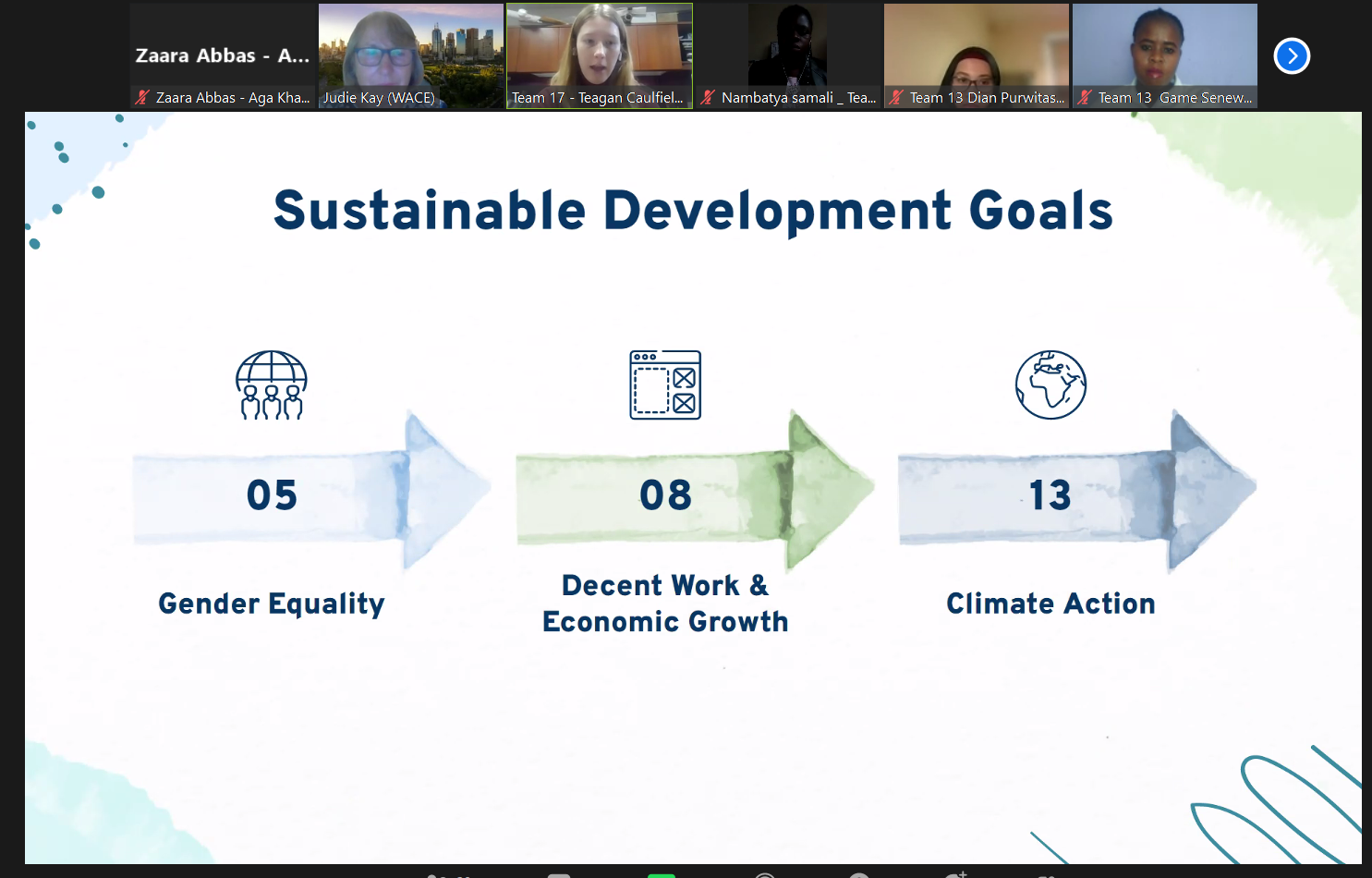 Zaara Abbas - A...

Zaara Abbas - Aga Kha...

Judie Kay (WACE)

Team 17 - Teagan Caulfiel...

Nambatya samali _ Tea...

Team 13 Dian Purwitas...

Team 13 Game Senew...

Sustainable Development Goals

05

Gender Equality

08

Decent Work & Economic Growth

13

Climate Action